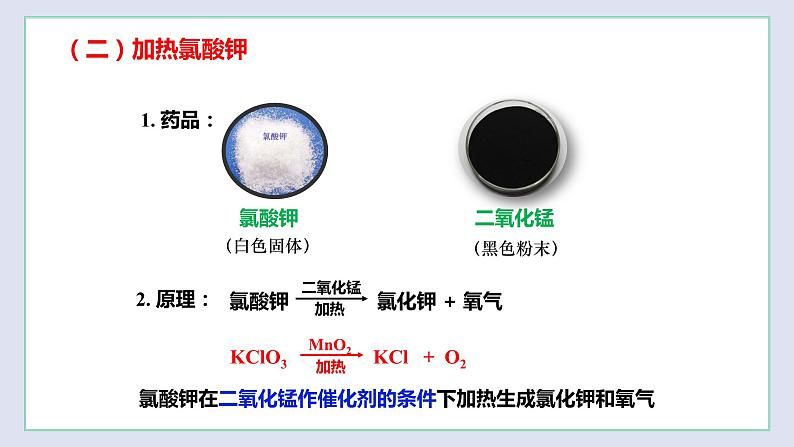 （二）加热氯酸钾

1. 药品：

氯酸钾

氯酸钾
（白色固体）

二氧化锰
（黑色粉末）

2. 原理： 氯酸钾 $\xrightarrow[\text{加热}]{\text{二氧化锰}}$ 氯化钾 + 氧气

$KClO_3 \xrightarrow[\text{加热}]{MnO_2} KCl + O_2$

氯酸钾在二氧化锰作催化剂的条件下加热生成氯化钾和氧气